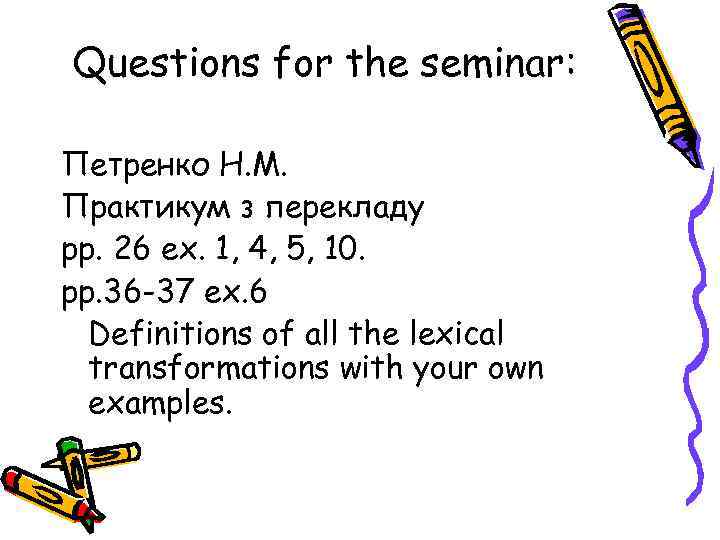 Questions for the seminar:

Петренко Н.М.
Практикум з перекладу
pp. 26 ex. 1, 4, 5, 10.
pp.36-37 ex.6
Definitions of all the lexical transformations with your own examples.